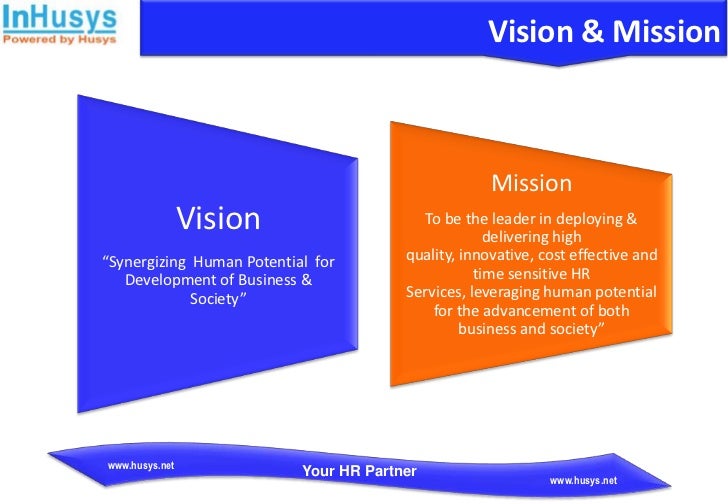 InHusys
Powered by Husys

Vision & Mission

Vision

“Synergizing Human Potential for Development of Business & Society”

Mission

To be the leader in deploying & delivering high quality, innovative, cost effective and time sensitive HR Services, leveraging human potential for the advancement of both business and society”

www.husys.net

Your HR Partner

www.husys.net